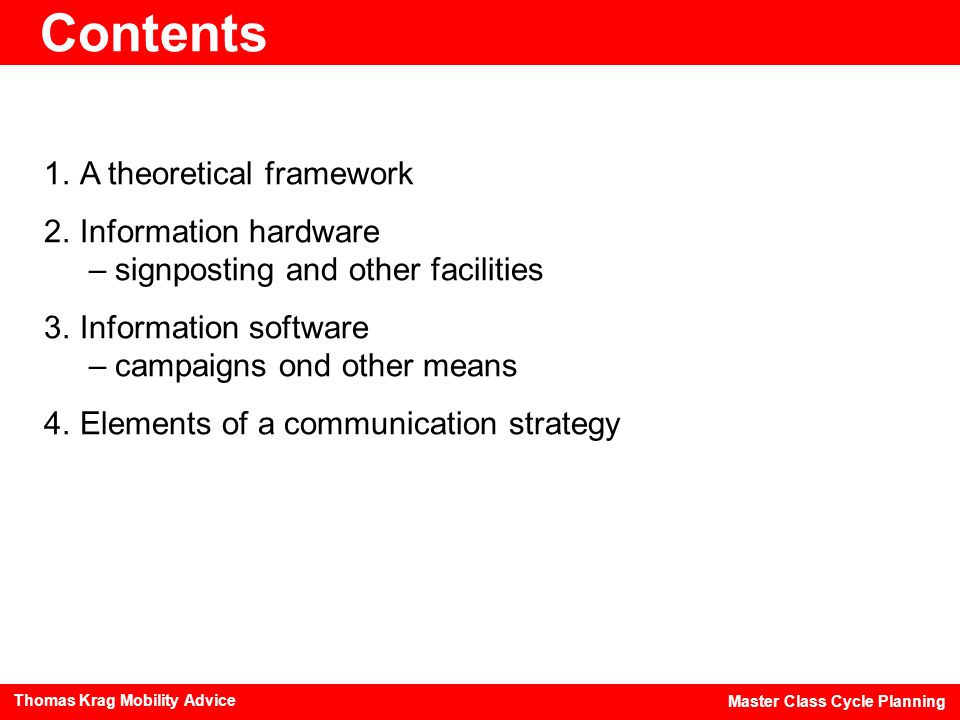 Contents

1. A theoretical framework

2. Information hardware
– signposting and other facilities

3. Information software
– campaigns ond other means

4. Elements of a communication strategy

Thomas Krag Mobility Advice

Master Class Cycle Planning